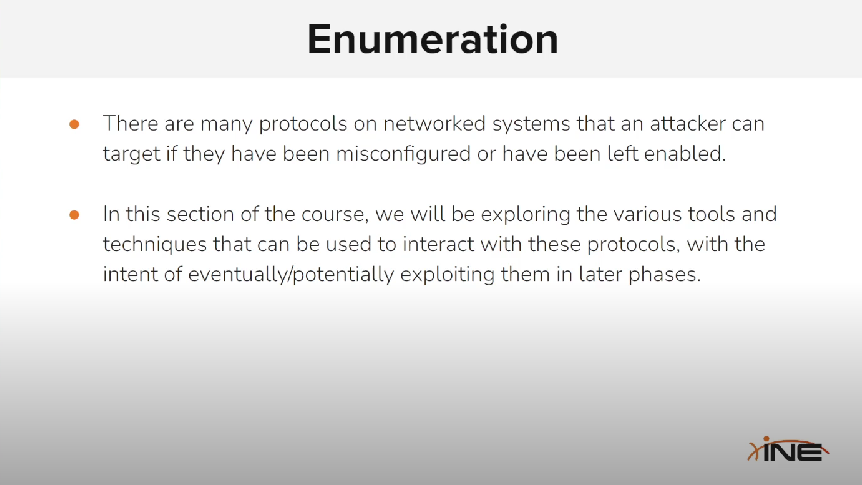 Enumeration

● There are many protocols on networked systems that an attacker can target if they have been misconfigured or have been left enabled.

● In this section of the course, we will be exploring the various tools and techniques that can be used to interact with these protocols, with the intent of eventually/potentially exploiting them in later phases.

INE